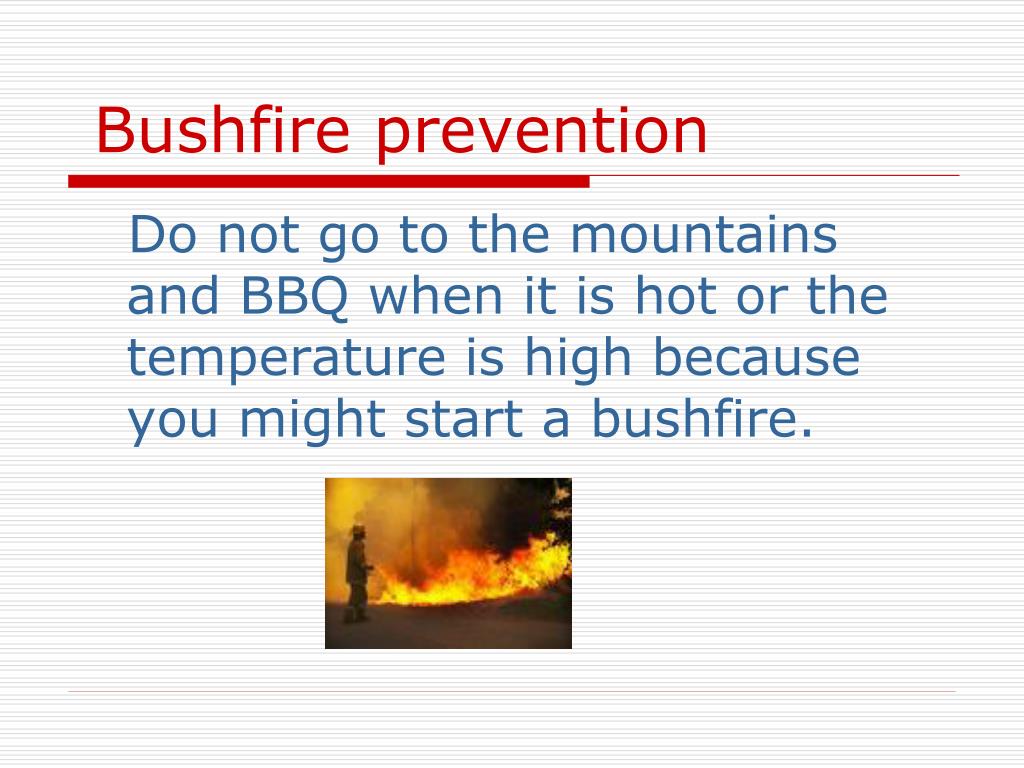 Bushfire prevention

Do not go to the mountains and BBQ when it is hot or the temperature is high because you might start a bushfire.